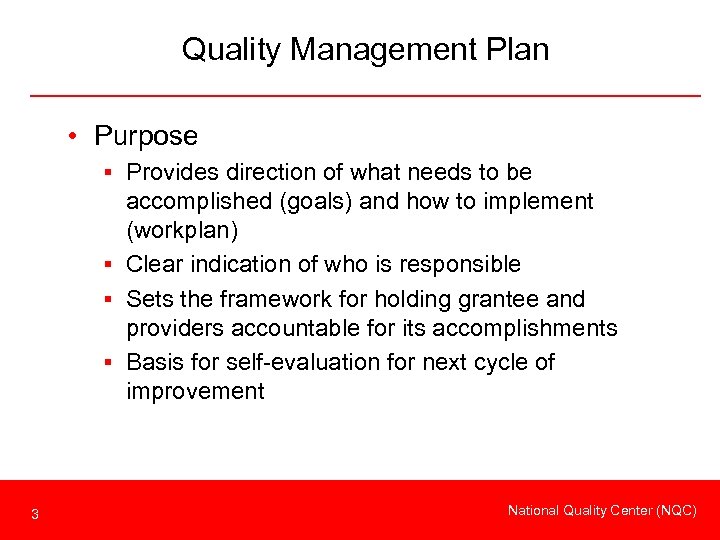 Quality Management Plan

• Purpose
▪ Provides direction of what needs to be accomplished (goals) and how to implement (workplan)
▪ Clear indication of who is responsible
▪ Sets the framework for holding grantee and providers accountable for its accomplishments
▪ Basis for self-evaluation for next cycle of improvement

3

National Quality Center (NQC)